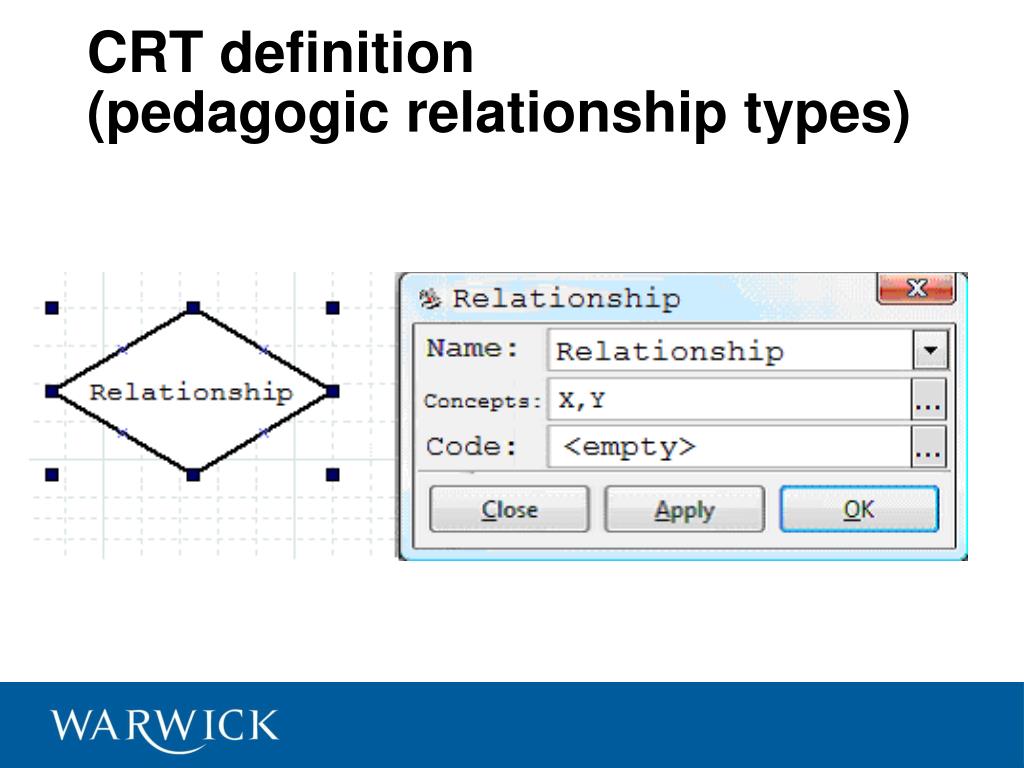 CRT definition
(pedagogic relationship types)

Relationship

Relationship
X
Name: Relationship
Concepts: X,Y ...
Code: <empty> ...
Close Apply OK

WARWICK